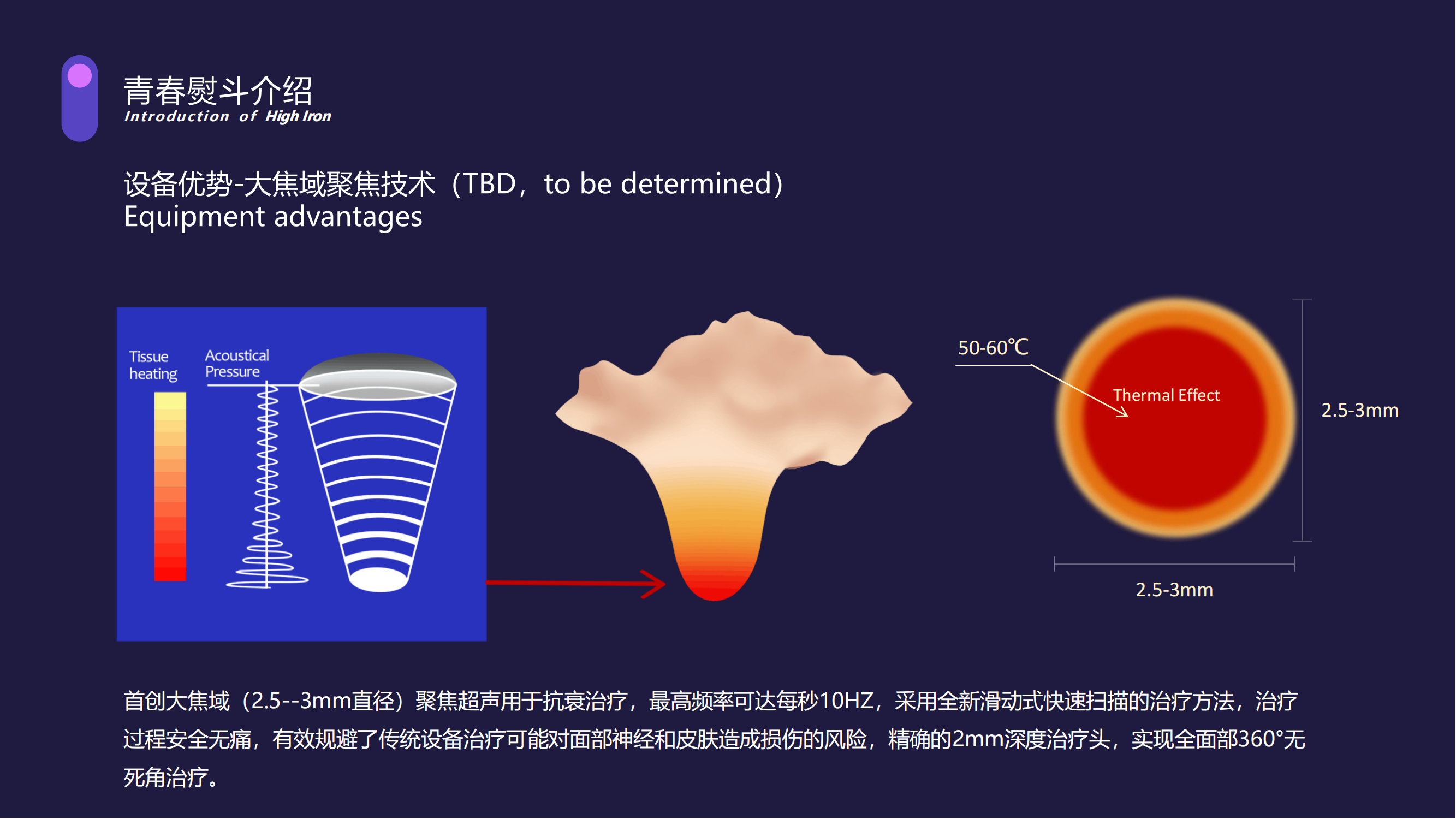 青春熨斗介绍
Introduction of High Iron

设备优势-大焦域聚焦技术（TBD，to be determined）
Equipment advantages

Tissue heating

Acoustical Pressure

50-60℃

Thermal Effect

2.5-3mm

2.5-3mm

首创大焦域（2.5--3mm直径）聚焦超声用于抗衰治疗，最高频率可达每秒10HZ，采用全新滑动式快速扫描的治疗方法，治疗过程安全无痛，有效规避了传统设备治疗可能对面部神经和皮肤造成损伤的风险，精确的2mm深度治疗头，实现全面部360°无死角治疗。